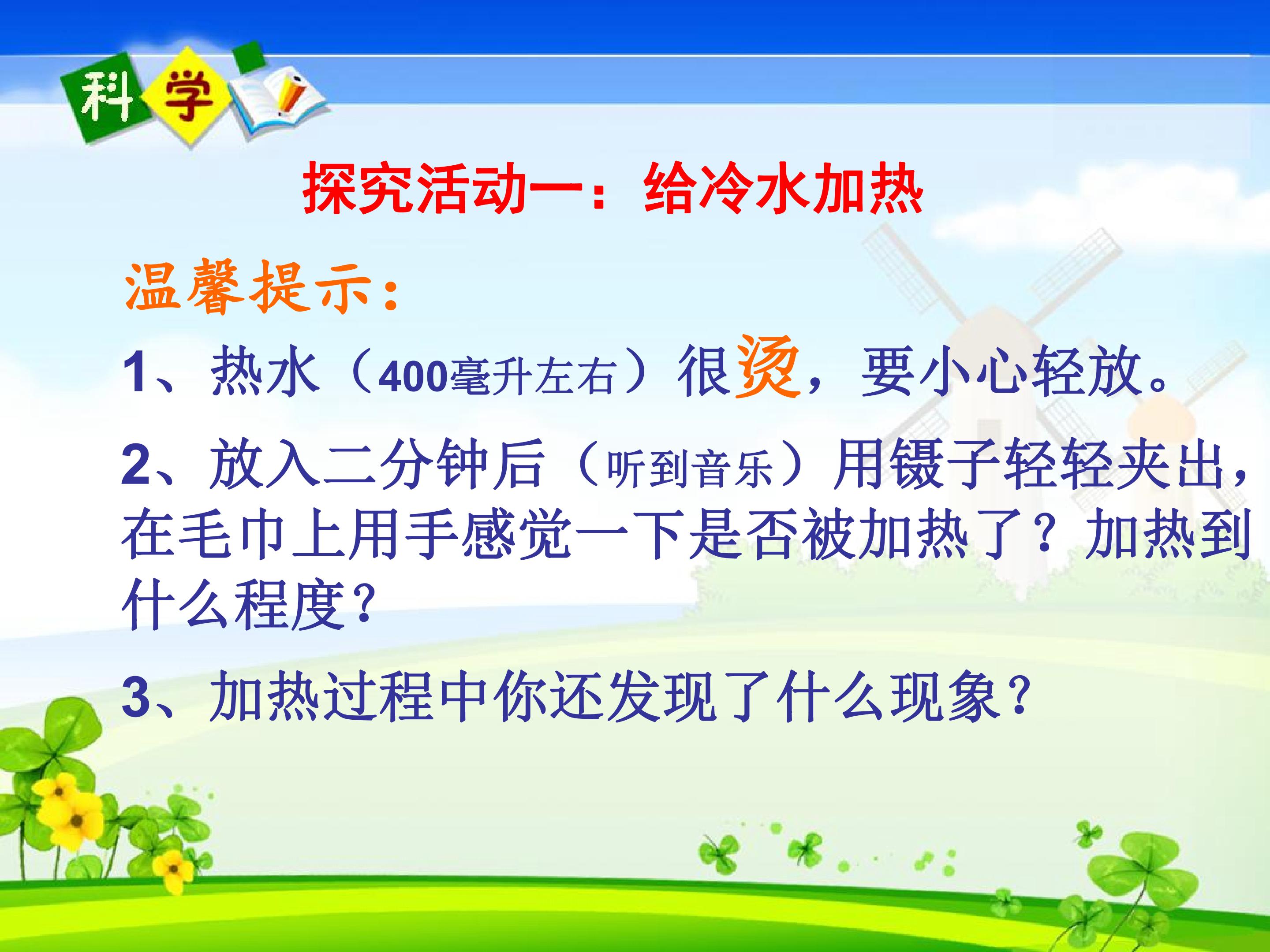 科学

探究活动一：给冷水加热

温馨提示：

1、热水（400毫升左右）很烫，要小心轻放。

2、放入二分钟后（听到音乐）用镊子轻轻夹出，在毛巾上用手感觉一下是否被加热了？加热到什么程度？

3、加热过程中你还发现了什么现象？